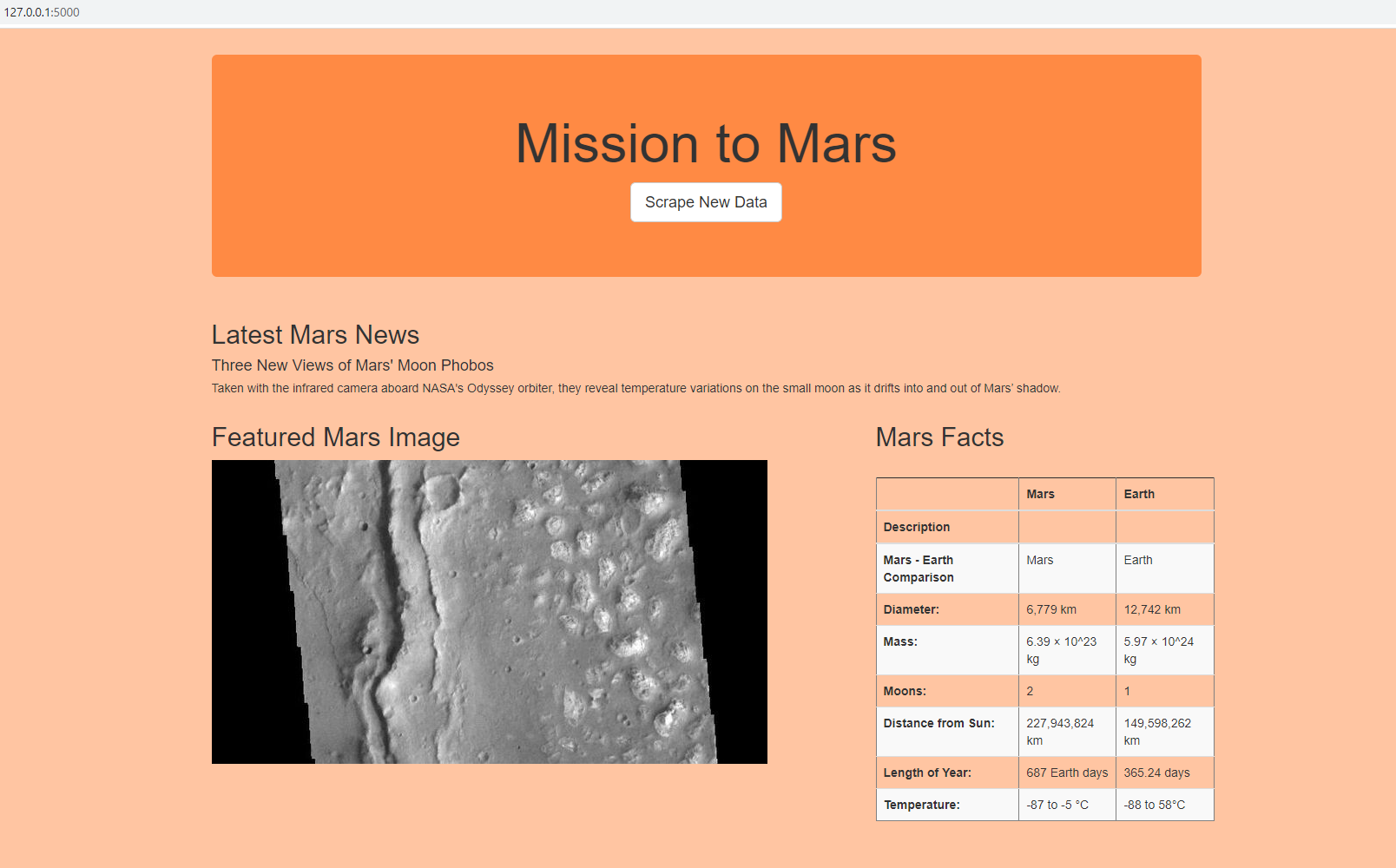 127.0.0.1:5000

Mission to Mars

Scrape New Data

Latest Mars News

Three New Views of Mars' Moon Phobos

Taken with the infrared camera aboard NASA's Odyssey orbiter, they reveal temperature variations on the small moon as it drifts into and out of Mars' shadow.

Featured Mars Image

Mars Facts

| | Mars | Earth |
|---|---|---|
| Description | | |
| Mars - Earth Comparison | Mars | Earth |
| Diameter: | 6,779 km | 12,742 km |
| Mass: | 6.39 × 10^23 kg | 5.97 × 10^24 kg |
| Moons: | 2 | 1 |
| Distance from Sun: | 227,943,824 km | 149,598,262 km |
| Length of Year: | 687 Earth days | 365.24 days |
| Temperature: | -87 to -5 °C | -88 to 58°C |